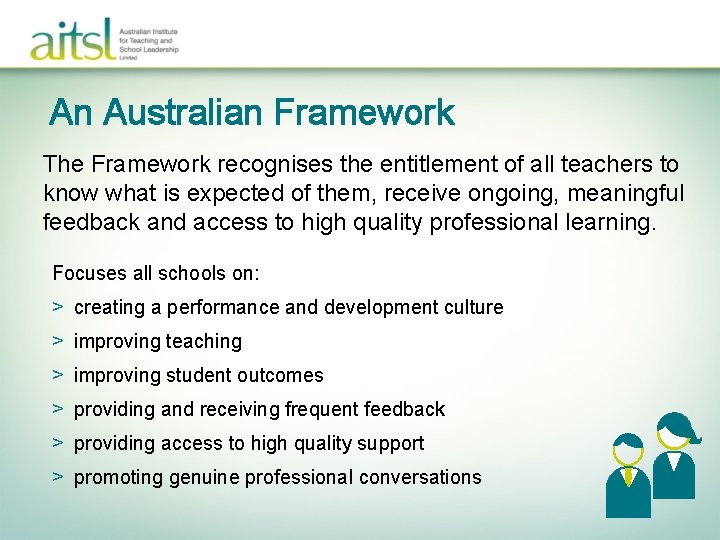 aitsl Australian Institute for Teaching and School Leadership Limited

An Australian Framework

The Framework recognises the entitlement of all teachers to know what is expected of them, receive ongoing, meaningful feedback and access to high quality professional learning.

Focuses all schools on:

> creating a performance and development culture
> improving teaching
> improving student outcomes
> providing and receiving frequent feedback
> providing access to high quality support
> promoting genuine professional conversations